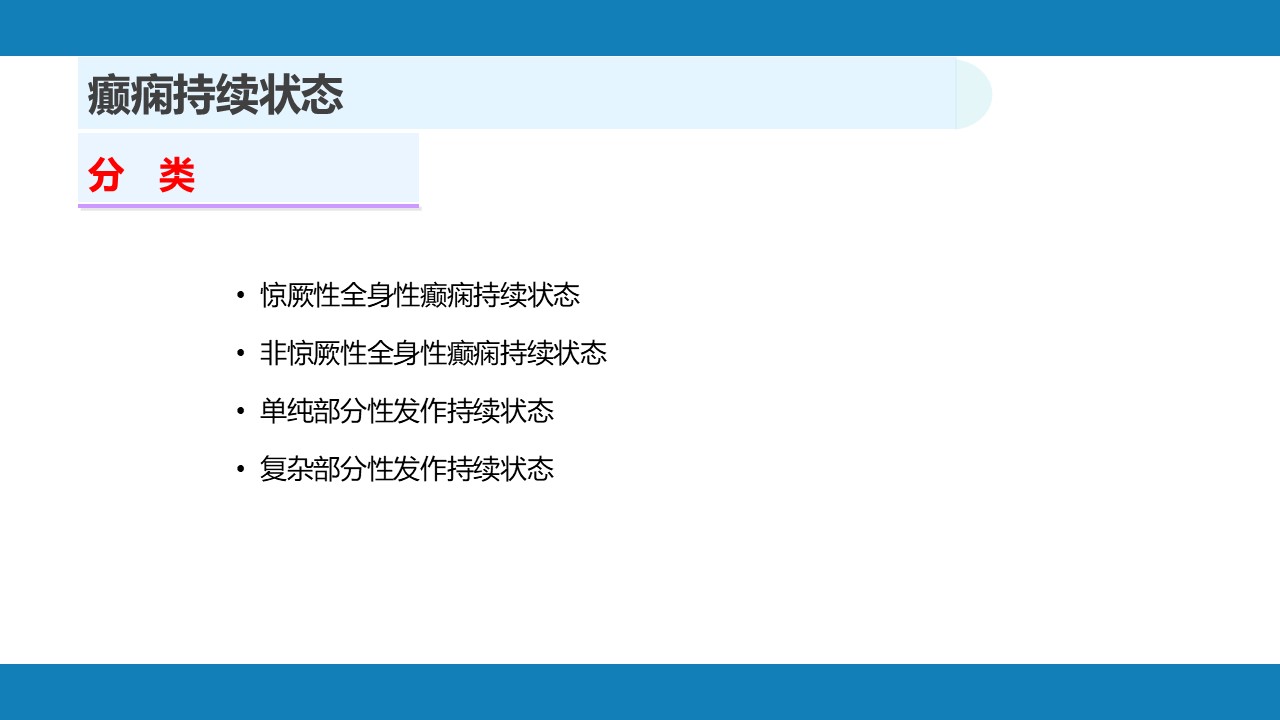 癫痫持续状态

分　类

• 惊厥性全身性癫痫持续状态
• 非惊厥性全身性癫痫持续状态
• 单纯部分性发作持续状态
• 复杂部分性发作持续状态